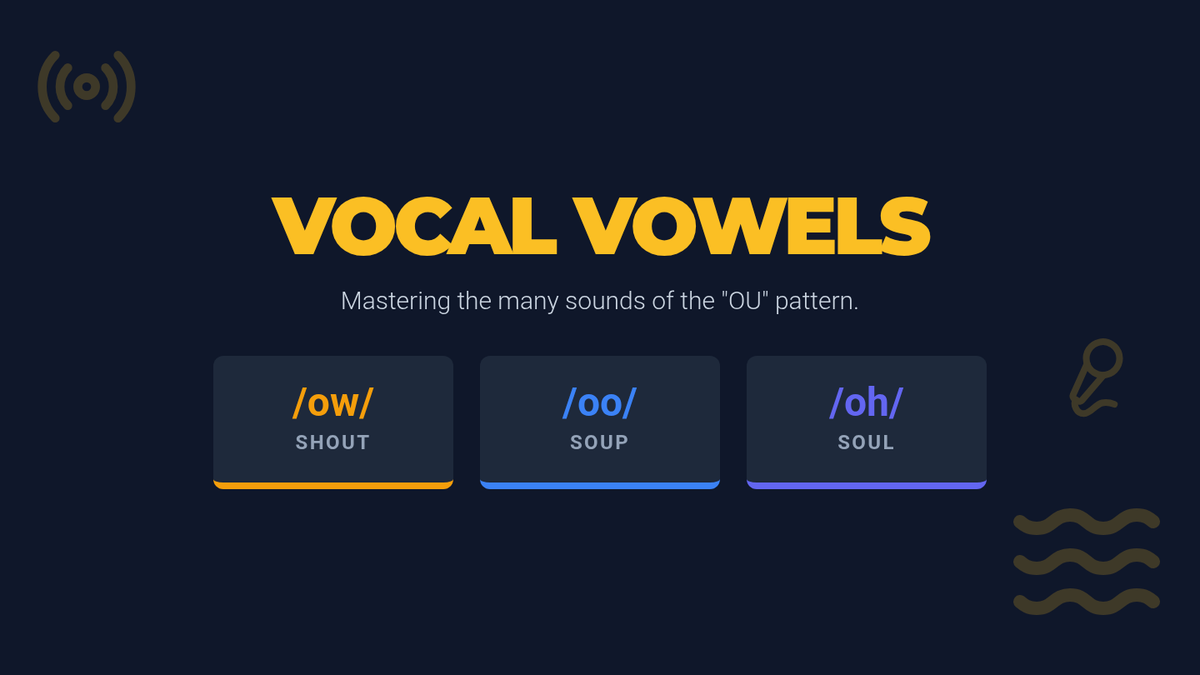 VOCAL VOWELS

Mastering the many sounds of the "OU" pattern.

/ow/
SHOUT

/oo/
SOUP

/oh/
SOUL